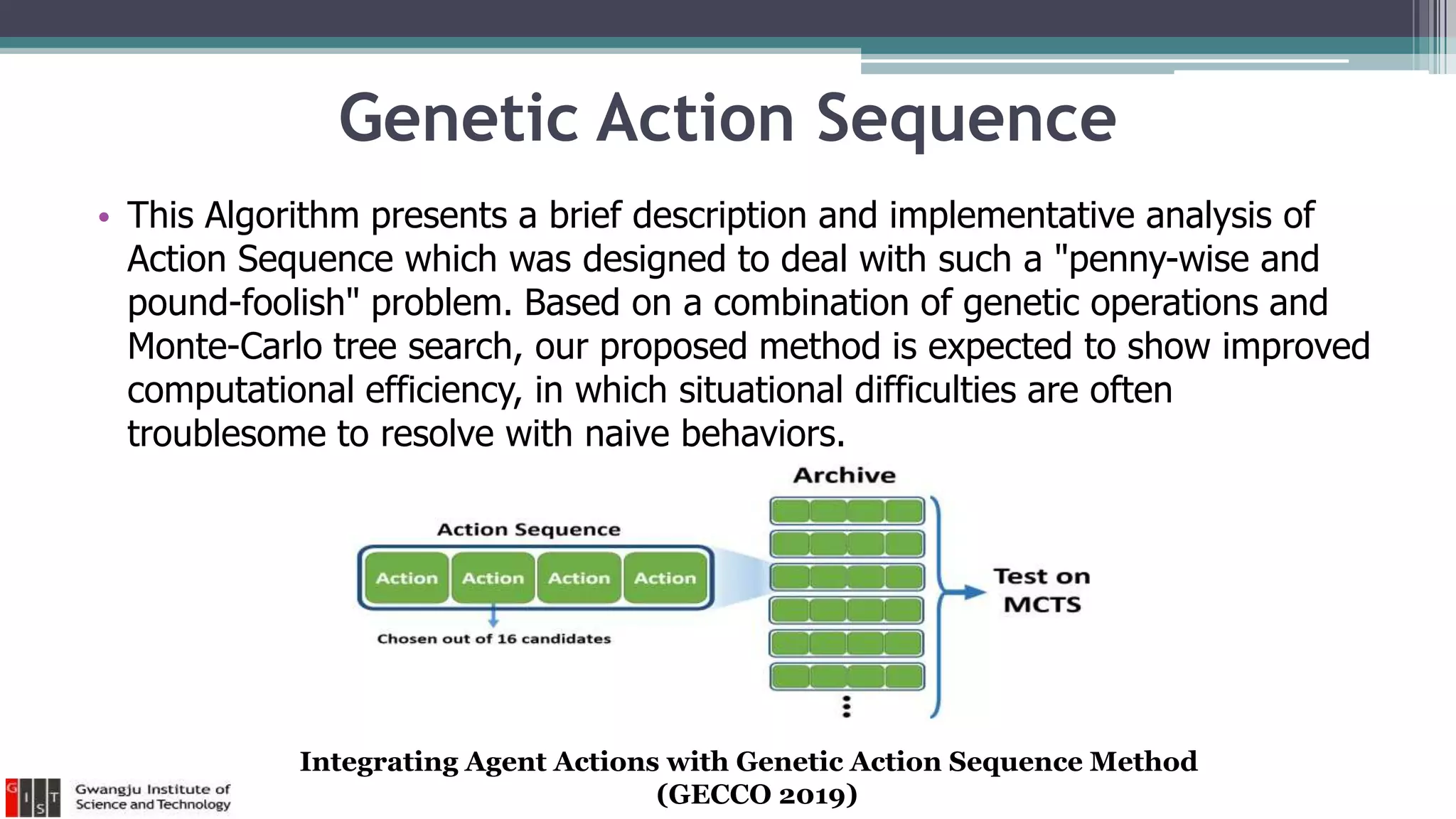 Genetic Action Sequence

• This Algorithm presents a brief description and implementative analysis of Action Sequence which was designed to deal with such a "penny-wise and pound-foolish" problem. Based on a combination of genetic operations and Monte-Carlo tree search, our proposed method is expected to show improved computational efficiency, in which situational difficulties are often troublesome to resolve with naive behaviors.

Action Sequence

Action Action Action Action

Chosen out of 16 candidates

Archive

Test on MCTS

Integrating Agent Actions with Genetic Action Sequence Method (GECCO 2019)

G I S T Gwangju Institute of Science and Technology